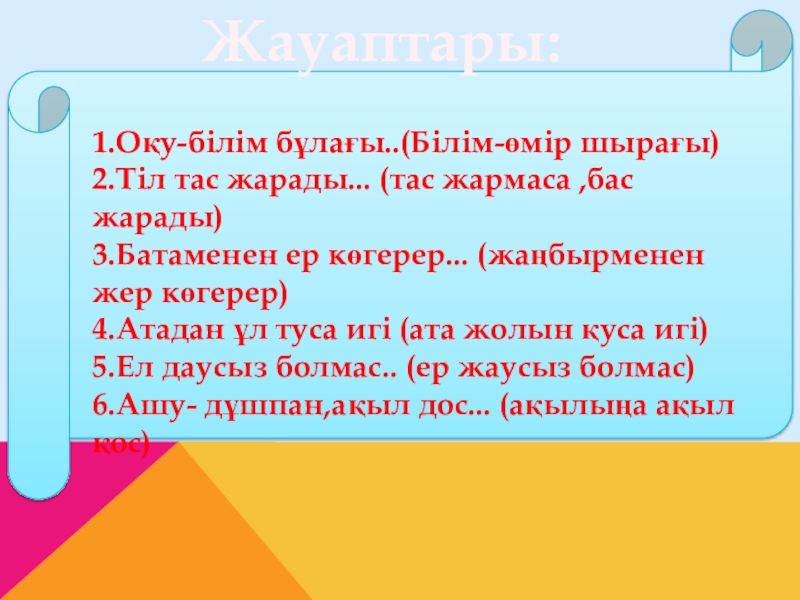 Жауаптары:

1.Оқу-білім бұлағы..(Білім-өмір шырағы)
2.Тіл тас жарады... (тас жармаса ,бас жарады)
3.Батаменен ер көгерер... (жаңбырменен жер көгерер)
4.Атадан ұл туса игі (ата жолын қуса игі)
5.Ел даусыз болмас.. (ер жаусыз болмас)
6.Ашу- дұшпан,ақыл дос... (ақылыңа ақыл қос)